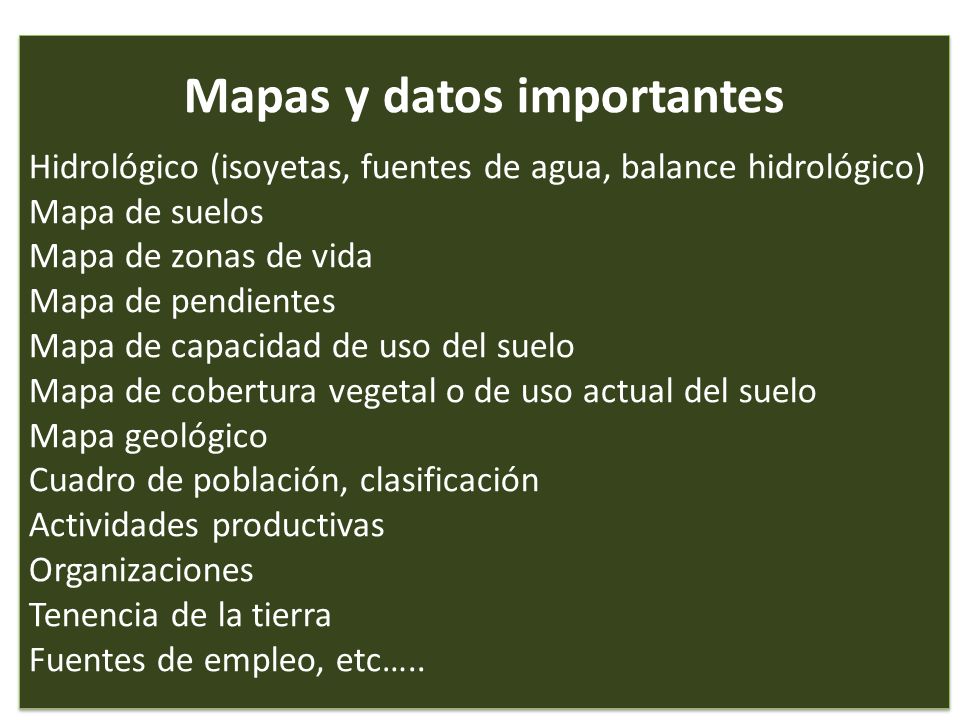 Mapas y datos importantes

Hidrológico (isoyetas, fuentes de agua, balance hidrológico)
Mapa de suelos
Mapa de zonas de vida
Mapa de pendientes
Mapa de capacidad de uso del suelo
Mapa de cobertura vegetal o de uso actual del suelo
Mapa geológico
Cuadro de población, clasificación
Actividades productivas
Organizaciones
Tenencia de la tierra
Fuentes de empleo, etc…..